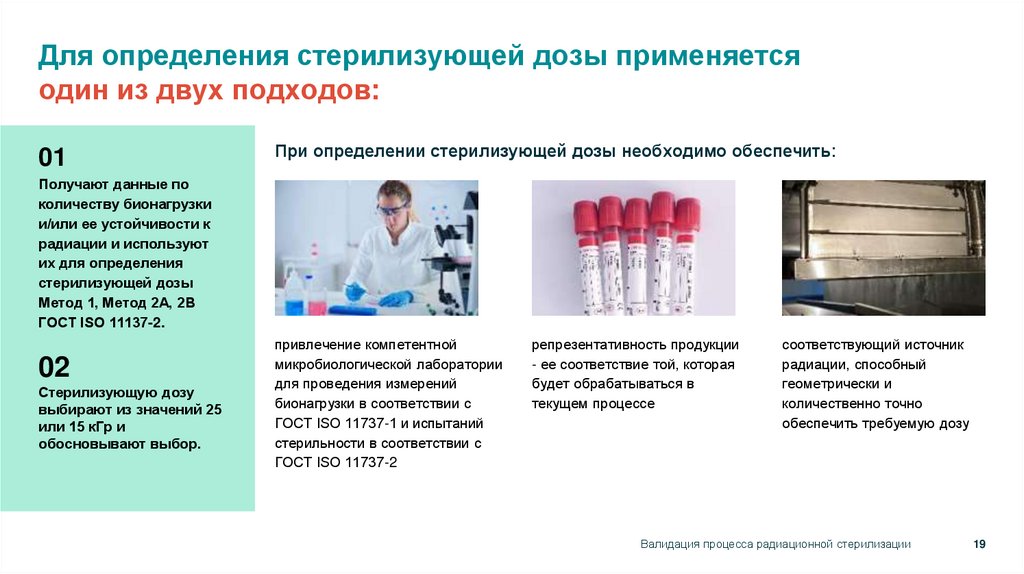 Для определения стерилизующей дозы применяется один из двух подходов:

01

Получают данные по количеству бионагрузки и/или ее устойчивости к радиации и используют их для определения стерилизующей дозы Метод 1, Метод 2А, 2В ГОСТ ISO 11137-2.

02

Стерилизующую дозу выбирают из значений 25 или 15 кГр и обосновывают выбор.

При определении стерилизующей дозы необходимо обеспечить:

привлечение компетентной микробиологической лаборатории для проведения измерений бионагрузки в соответствии с ГОСТ ISO 11737-1 и испытаний стерильности в соответствии с ГОСТ ISO 11737-2

репрезентативность продукции - ее соответствие той, которая будет обрабатываться в текущем процессе

соответствующий источник радиации, способный геометрически и количественно точно обеспечить требуемую дозу

Валидация процесса радиационной стерилизации

19